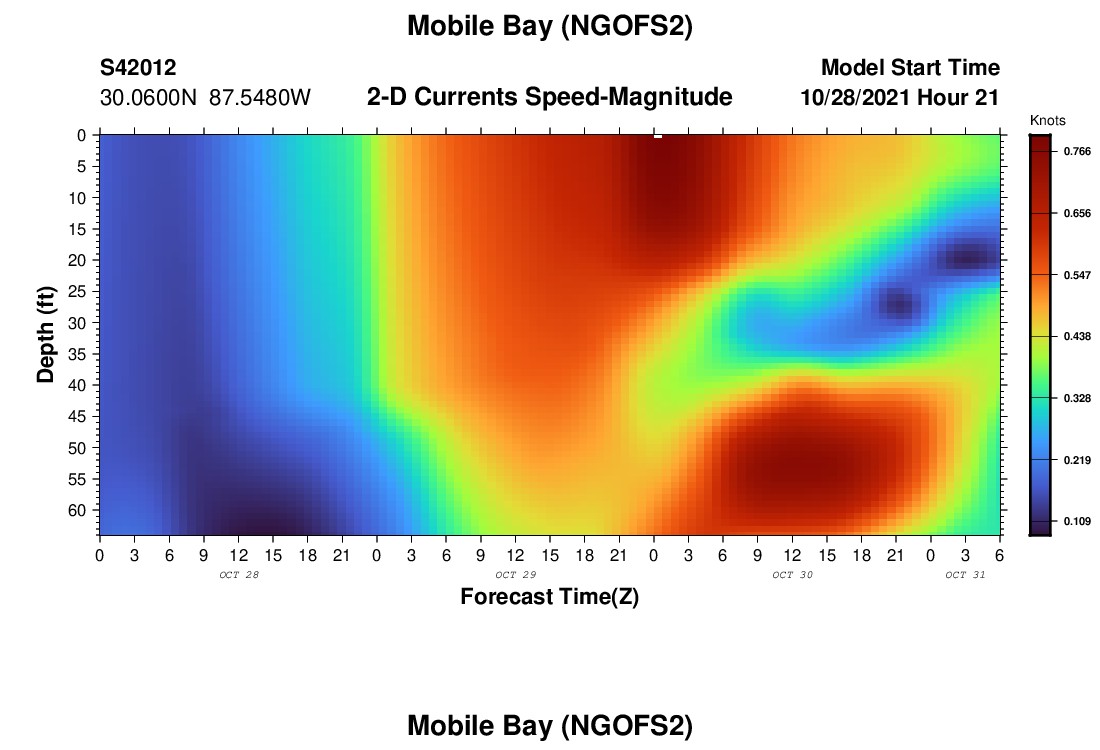 Mobile Bay (NGOFS2)

S42012
30.0600N 87.5480W

2-D Currents Speed-Magnitude

Model Start Time
10/28/2021 Hour 21

Knots
0.766
0.656
0.547
0.438
0.328
0.219
0.109

Depth (ft)
0
5
10
15
20
25
30
35
40
45
50
55
60

0 3 6 9 12 15 18 21 0 3 6 9 12 15 18 21 0 3 6 9 12 15 18 21 0 3 6
OCT 28
OCT 29
OCT 30
OCT 31
Forecast Time(Z)

Mobile Bay (NGOFS2)